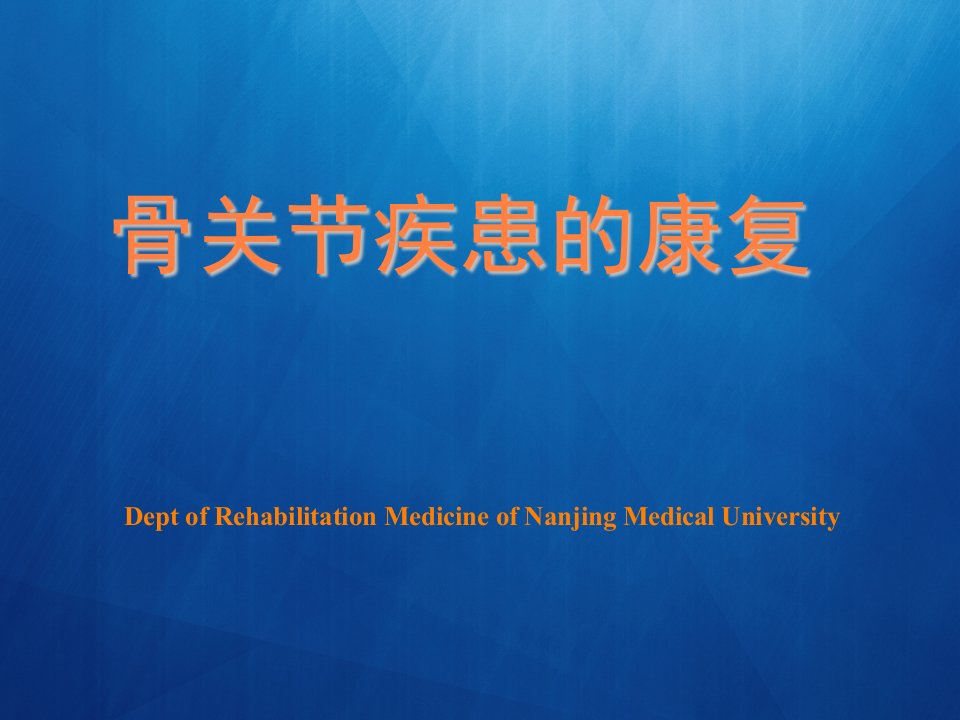 骨关节疾患的康复

Dept of Rehabilitation Medicine of Nanjing Medical University